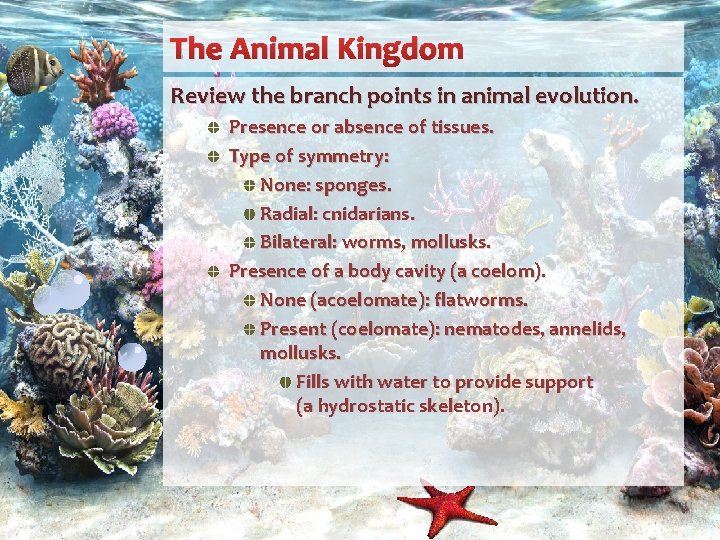 The Animal Kingdom

Review the branch points in animal evolution.

Presence or absence of tissues.

Type of symmetry:

None: sponges.

Radial: cnidarians.

Bilateral: worms, mollusks.

Presence of a body cavity (a coelom).

None (acoelomate): flatworms.

Present (coelomate): nematodes, annelids, mollusks.

Fills with water to provide support (a hydrostatic skeleton).